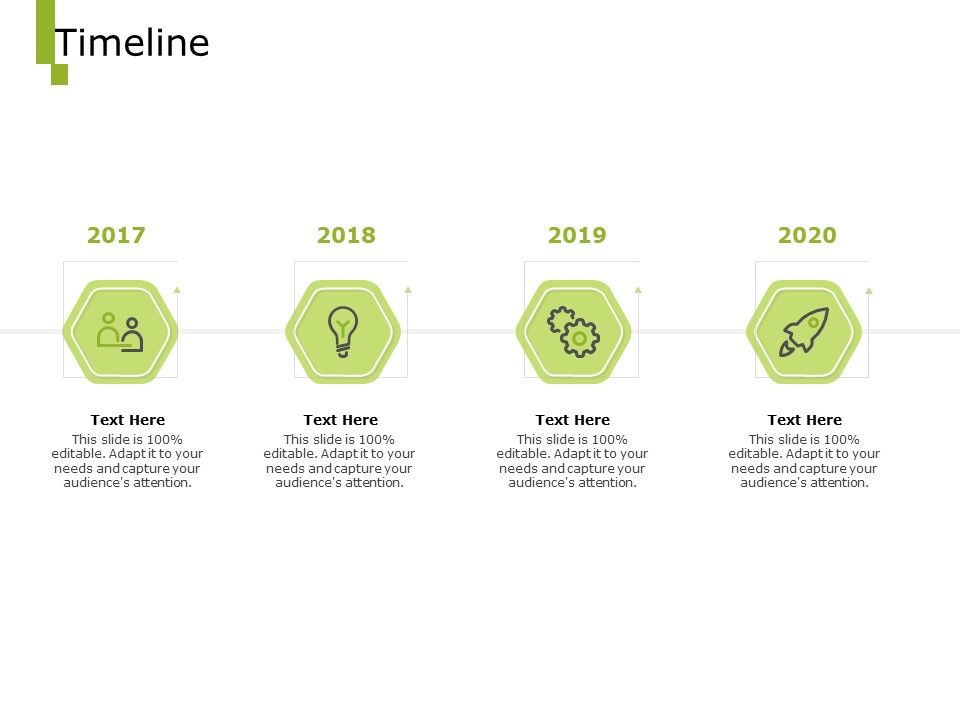 Timeline

2017

Text Here
This slide is 100% editable. Adapt it to your needs and capture your audience's attention.

2018

Text Here
This slide is 100% editable. Adapt it to your needs and capture your audience's attention.

2019

Text Here
This slide is 100% editable. Adapt it to your needs and capture your audience's attention.

2020

Text Here
This slide is 100% editable. Adapt it to your needs and capture your audience's attention.